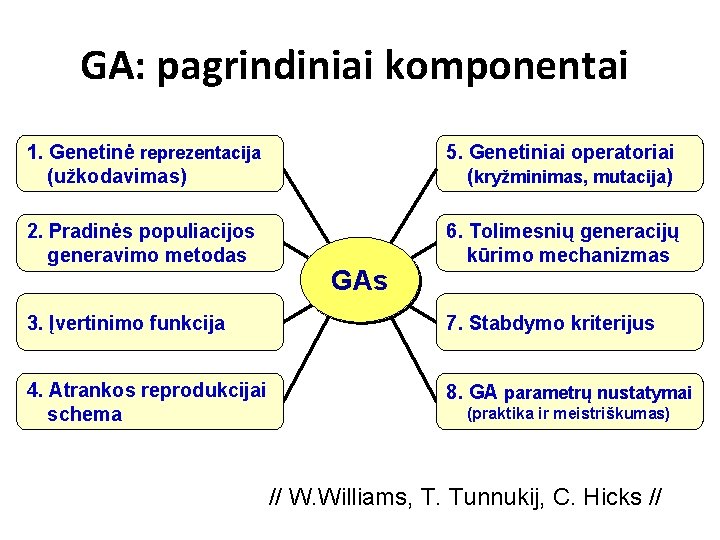 GA: pagrindiniai komponentai

1. Genetinė reprezentacija (užkodavimas)

2. Pradinės populiacijos generavimo metodas

3. Įvertinimo funkcija

4. Atrankos reprodukcijai schema

GAs

5. Genetiniai operatoriai (kryžminimas, mutacija)

6. Tolimesnių generacijų kūrimo mechanizmas

7. Stabdymo kriterijus

8. GA parametrų nustatymai (praktika ir meistriškumas)

// W.Williams, T. Tunnukij, C. Hicks //